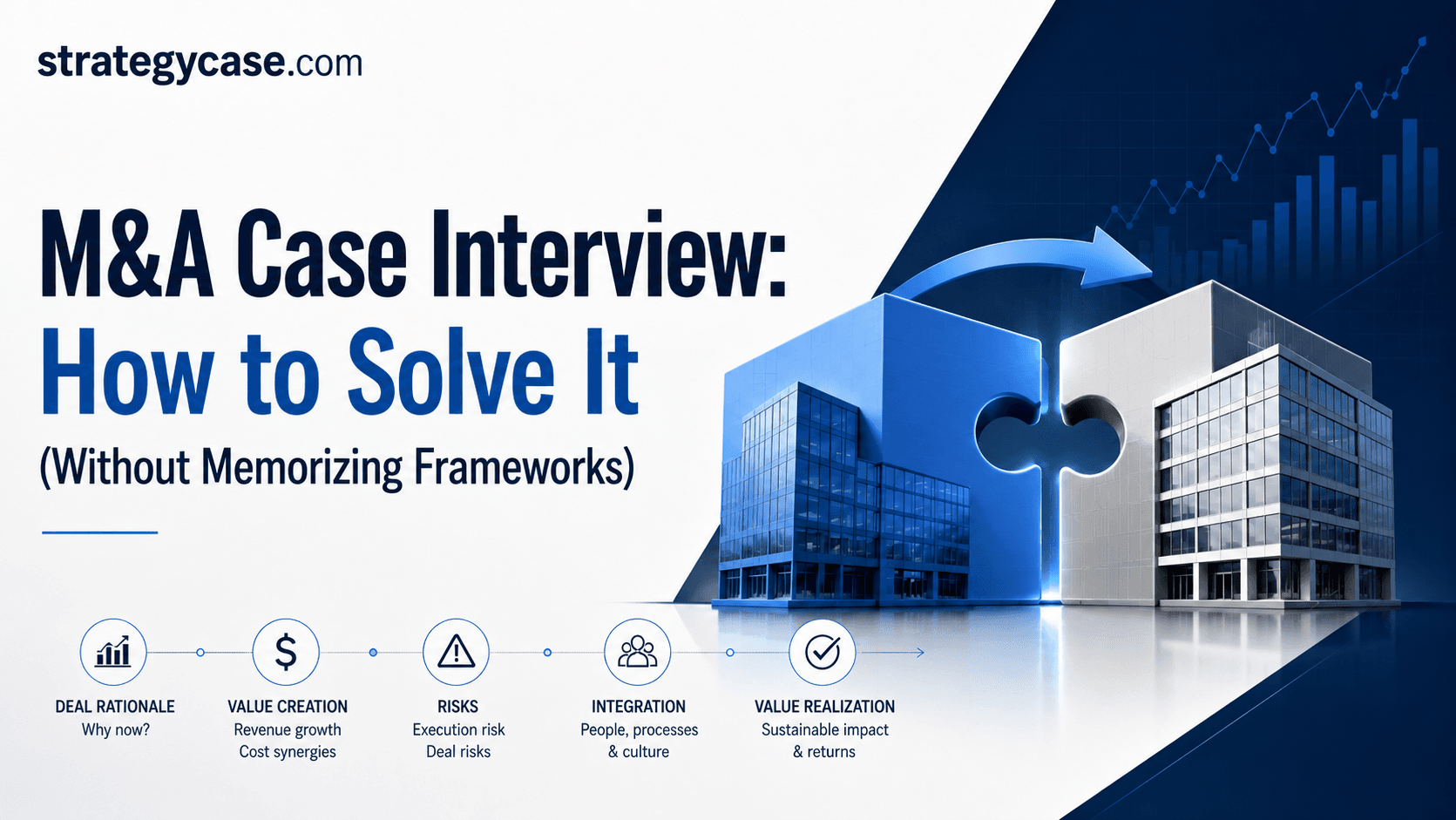 strategycase.com

M&A Case Interview:
How to Solve It
(Without Memorizing Frameworks)

DEAL RATIONALE
Why now?

VALUE CREATION
Revenue growth
Cost synergies

RISKS
Execution risk
Deal risks

INTEGRATION
People, processes
& culture

VALUE REALIZATION
Sustainable impact
& returns